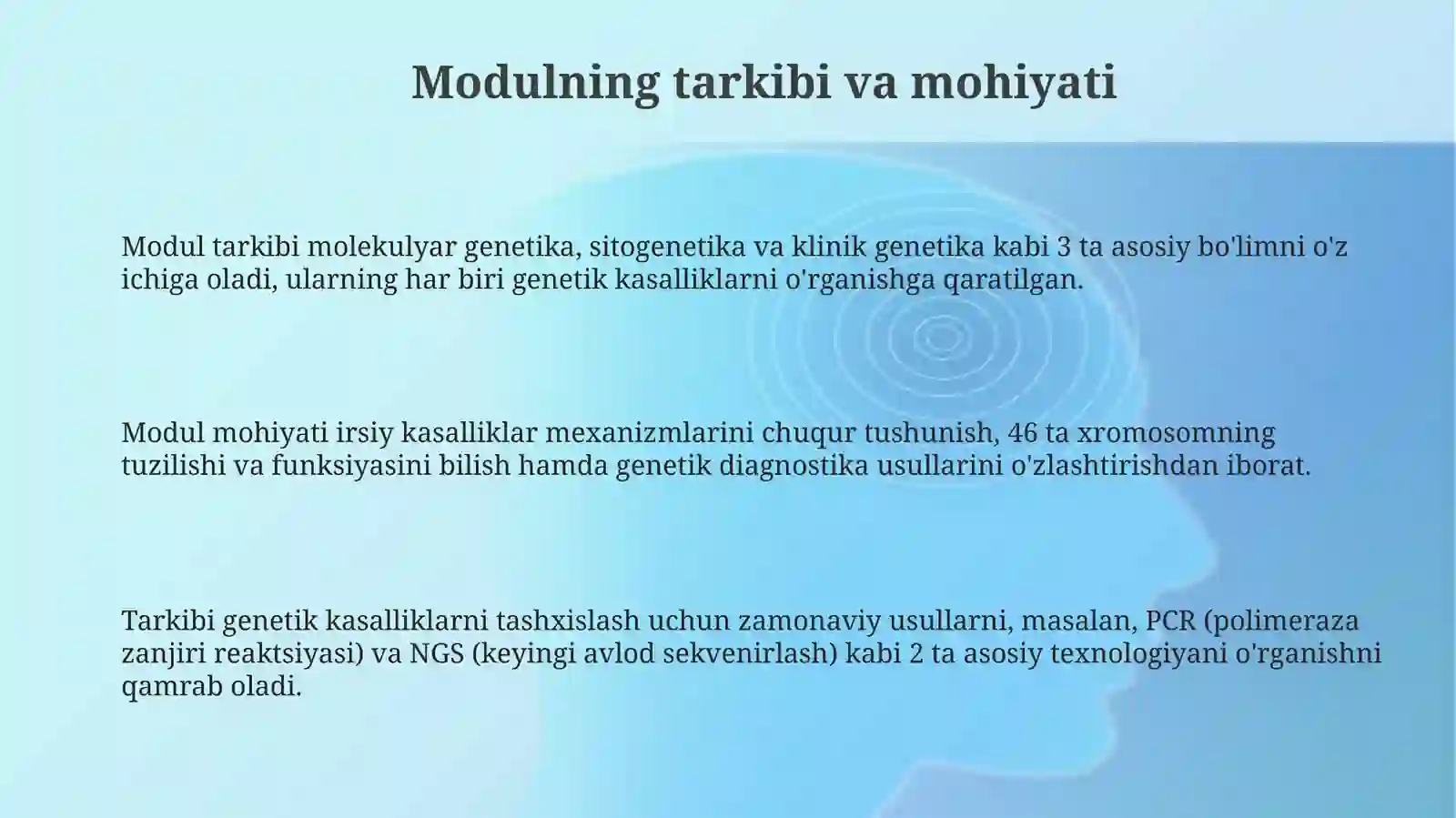 Modulning tarkibi va mohiyati

Modul tarkibi molekulyar genetika, sitogenetika va klinik genetika kabi 3 ta asosiy bo'limni o'z ichiga oladi, ularning har biri genetik kasalliklarni o'rganishga qaratilgan.

Modul mohiyati irsiy kasalliklar mexanizmlarini chuqur tushunish, 46 ta xromosomning tuzilishi va funksiyasini bilish hamda genetik diagnostika usullarini o'zlashtirishdan iborat.

Tarkibi genetik kasalliklarni tashxislash uchun zamonaviy usullarni, masalan, PCR (polimeraza zanjiri reaktsiyasi) va NGS (keyingi avlod sekvenirlash) kabi 2 ta asosiy texnologiyani o'rganishni qamrab oladi.